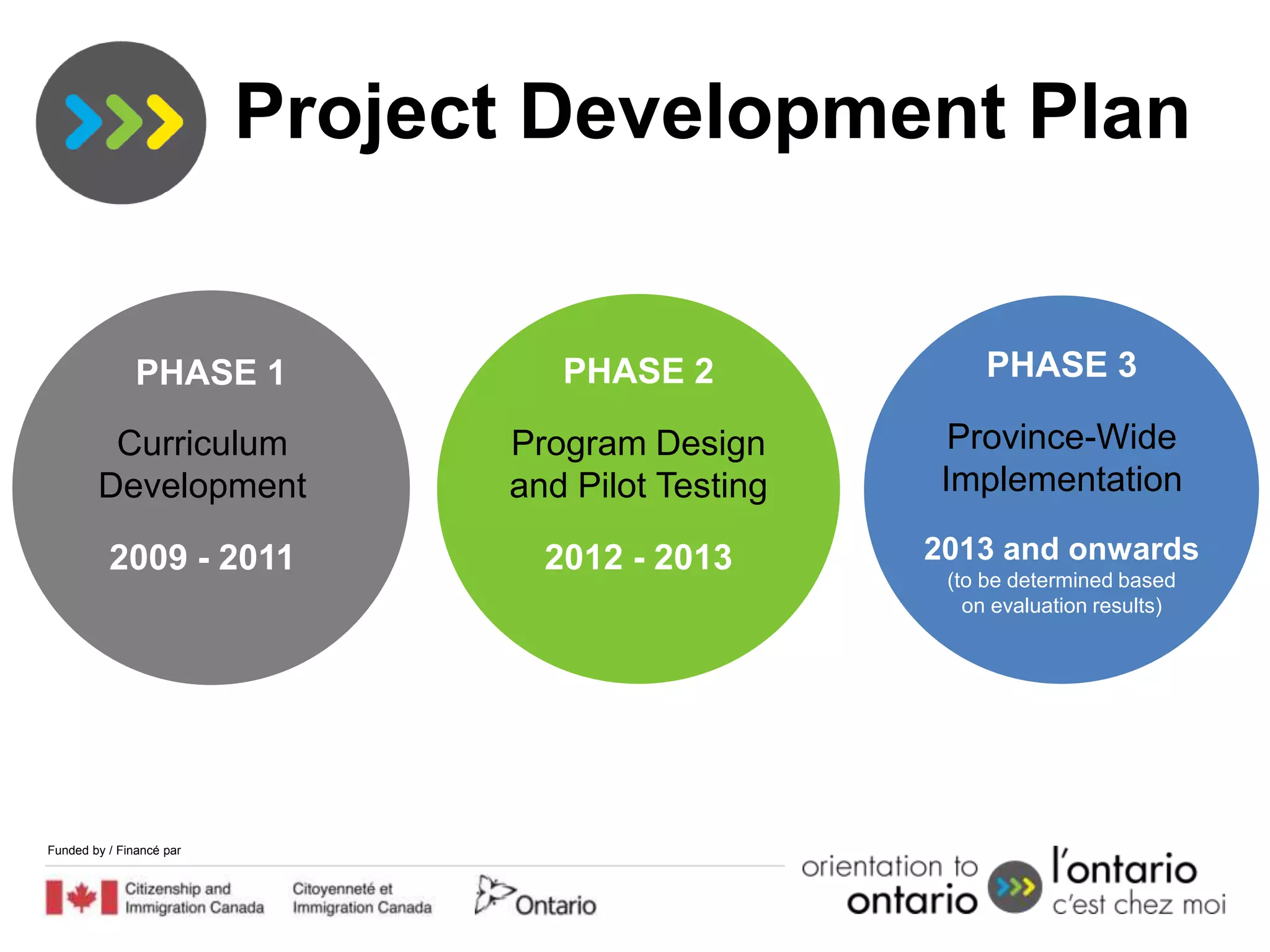 Project Development Plan

PHASE 1

Curriculum Development

2009 - 2011

PHASE 2

Program Design and Pilot Testing

2012 - 2013

PHASE 3

Province-Wide Implementation

2013 and onwards
(to be determined based on evaluation results)

Funded by / Financé par

Citizenship and Immigration Canada

Citoyenneté et Immigration Canada

Ontario

orientation to ontario

l'ontario c'est chez moi